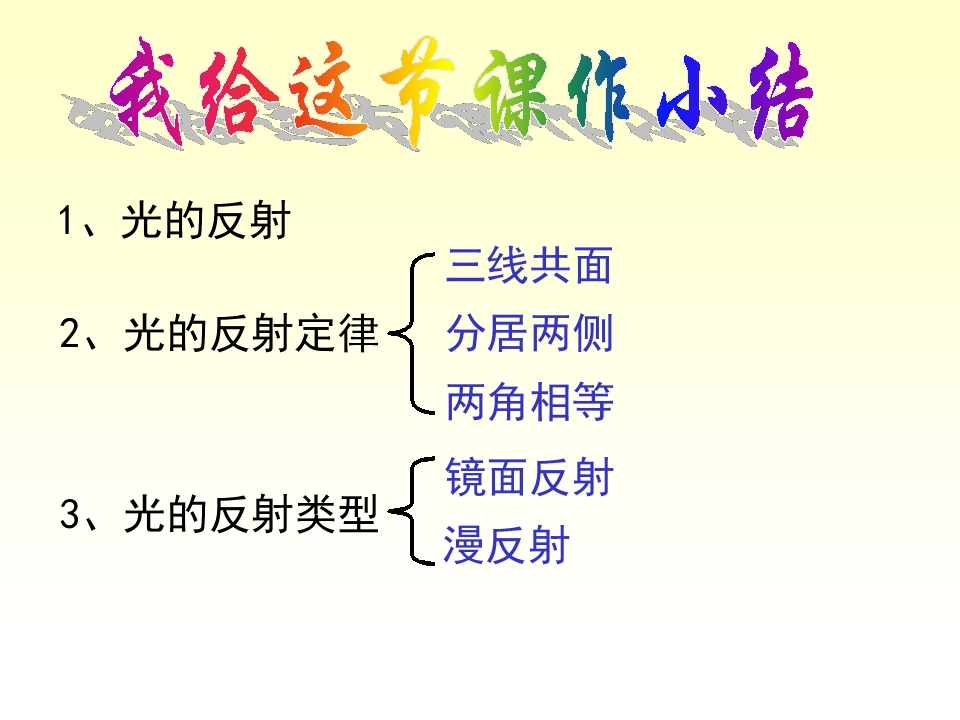 我给这节课作小结

1、光的反射

2、光的反射定律
三线共面
分居两侧
两角相等

3、光的反射类型
镜面反射
漫反射